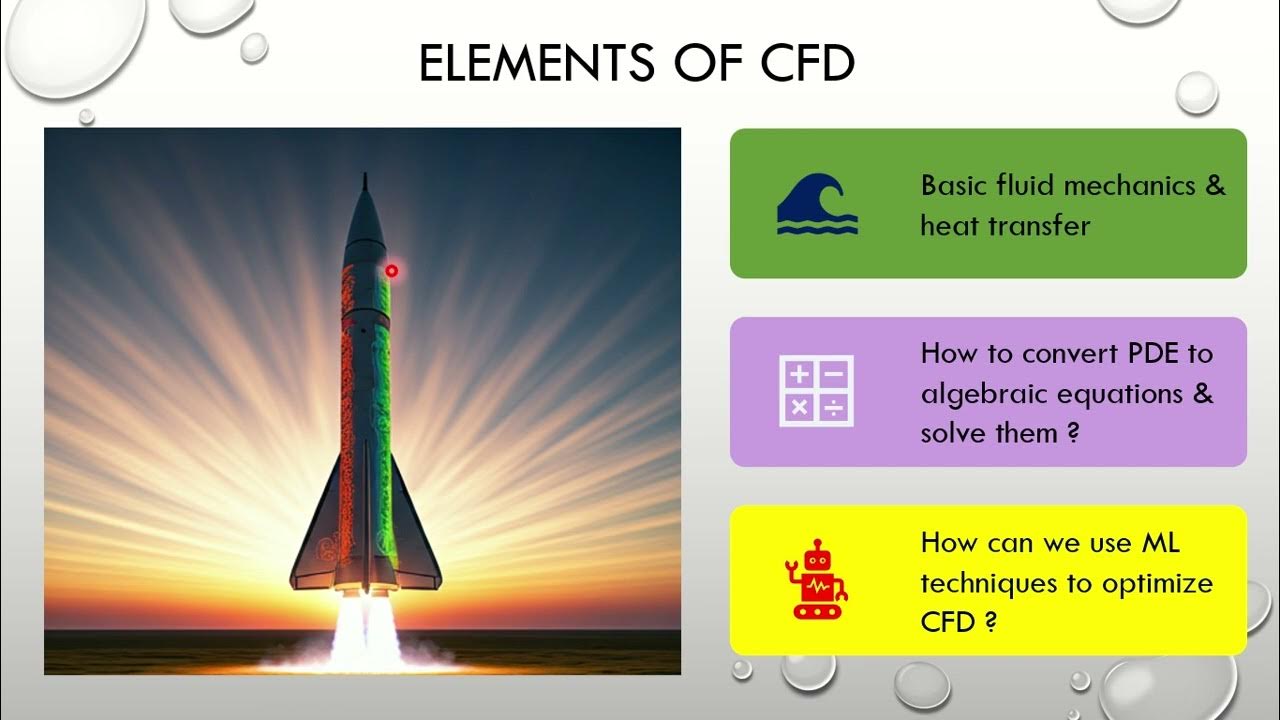 ELEMENTS OF CFD

Basic fluid mechanics & heat transfer

How to convert PDE to algebraic equations & solve them ?

How can we use ML techniques to optimize CFD ?